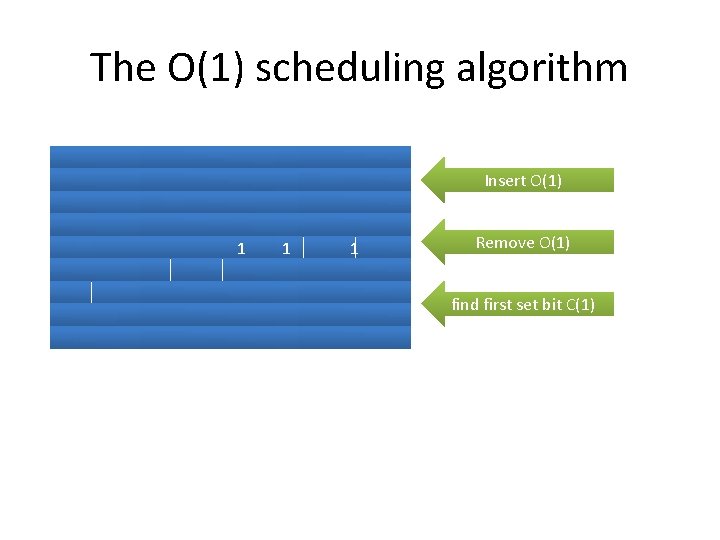 The O(1) scheduling algorithm

1 1 1

Insert O(1)

Remove O(1)

find first set bit O(1)